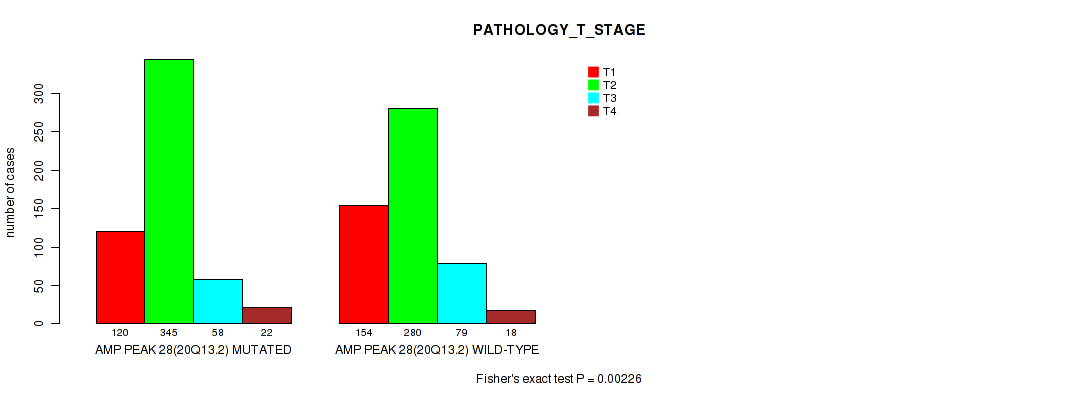 PATHOLOGY_T_STAGE

T1
T2
T3
T4

number of cases

0
50
100
150
200
250
300

120 345 58 22
AMP PEAK 28(20Q13.2) MUTATED

154 280 79 18
AMP PEAK 28(20Q13.2) WILD-TYPE

Fisher's exact test P = 0.00226